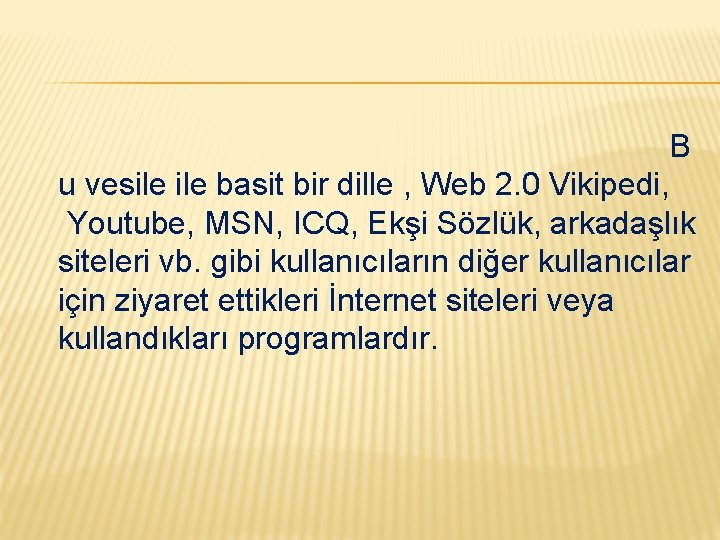 B
u vesile ile basit bir dille , Web 2.0 Vikipedi, Youtube, MSN, ICQ, Ekşi Sözlük, arkadaşlık siteleri vb. gibi kullanıcıların diğer kullanıcılar için ziyaret ettikleri İnternet siteleri veya kullandıkları programlardır.